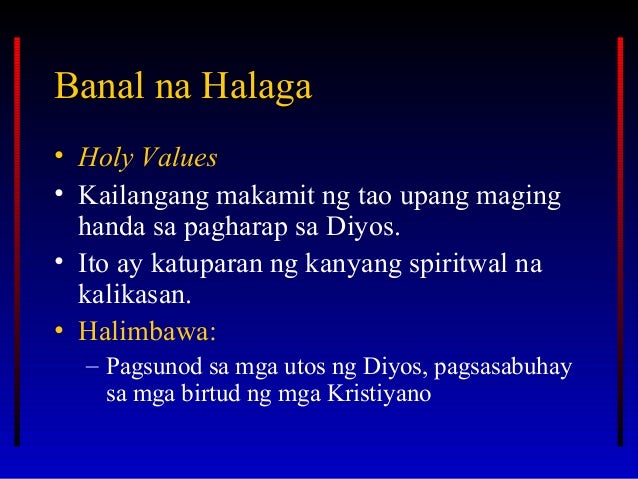 Banal na Halaga

• Holy Values
• Kailangang makamit ng tao upang maging handa sa pagharap sa Diyos.
• Ito ay katuparan ng kanyang spiritwal na kalikasan.
• Halimbawa:
– Pagsunod sa mga utos ng Diyos, pagsasabuhay sa mga birtud ng mga Kristiyano